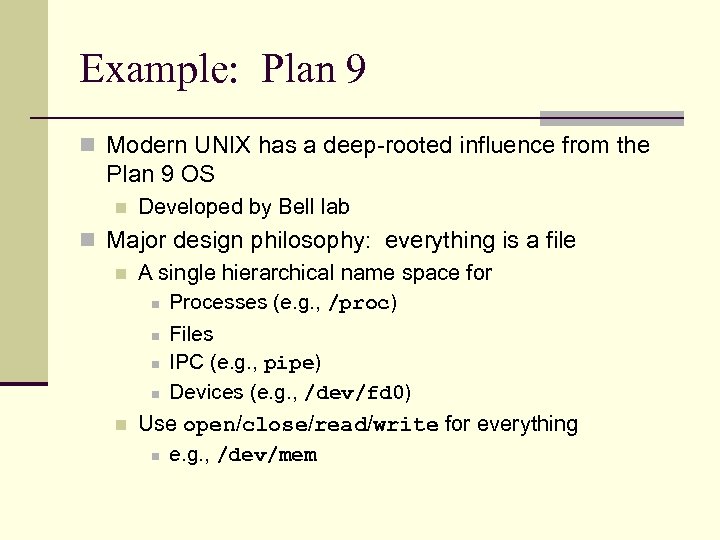 Example: Plan 9

Modern UNIX has a deep-rooted influence from the Plan 9 OS

Developed by Bell lab

Major design philosophy: everything is a file

A single hierarchical name space for

Processes (e.g., /proc)

Files

IPC (e.g., pipe)

Devices (e.g., /dev/fd0)

Use open/close/read/write for everything

e.g., /dev/mem